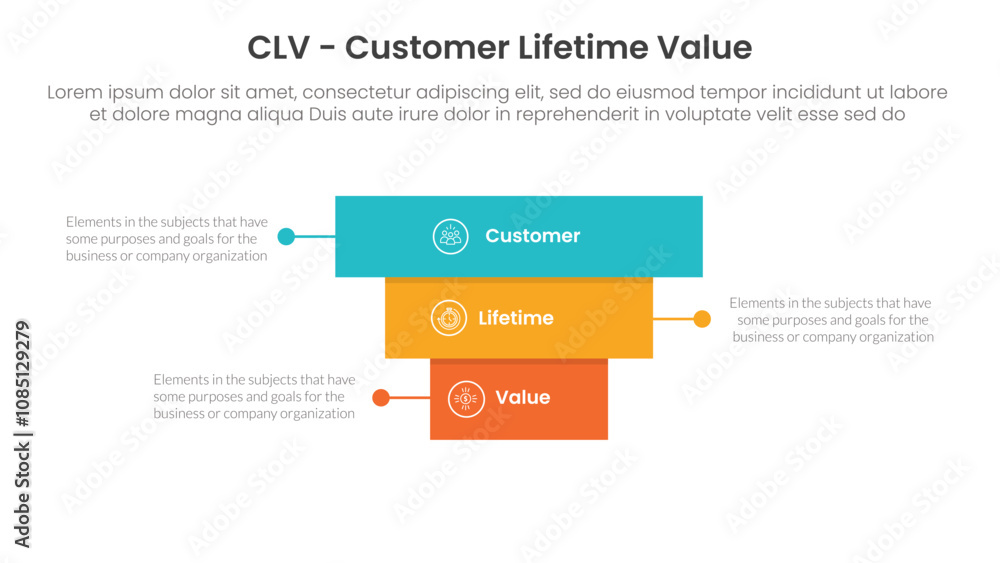 CLV - Customer Lifetime Value

Lorem ipsum dolor sit amet, consectetur adipiscing elit, sed do eiusmod tempor incididunt ut labore et dolore magna aliqua Duis aute irure dolor in reprehenderit in voluptate velit esse sed do

Elements in the subjects that have some purposes and goals for the business or company organization

Customer

Lifetime

Elements in the subjects that have some purposes and goals for the business or company organization

Elements in the subjects that have some purposes and goals for the business or company organization

Value

Adobe Stock | #1085129279